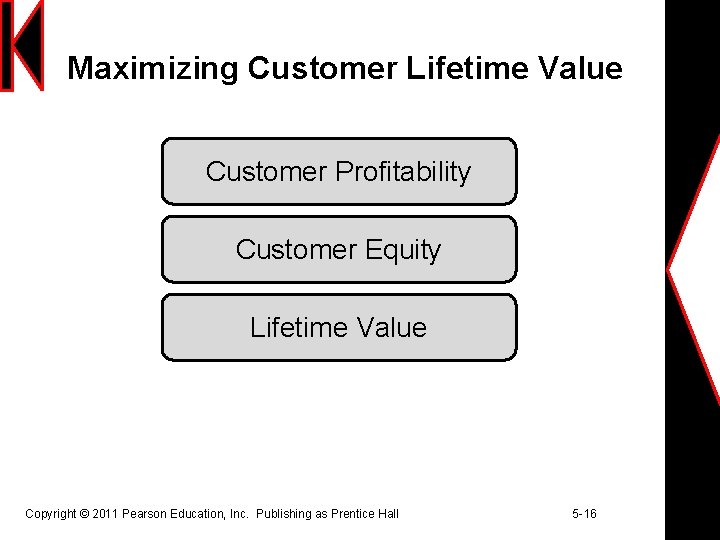 Maximizing Customer Lifetime Value

Customer Profitability

Customer Equity

Lifetime Value

Copyright © 2011 Pearson Education, Inc. Publishing as Prentice Hall

5-16